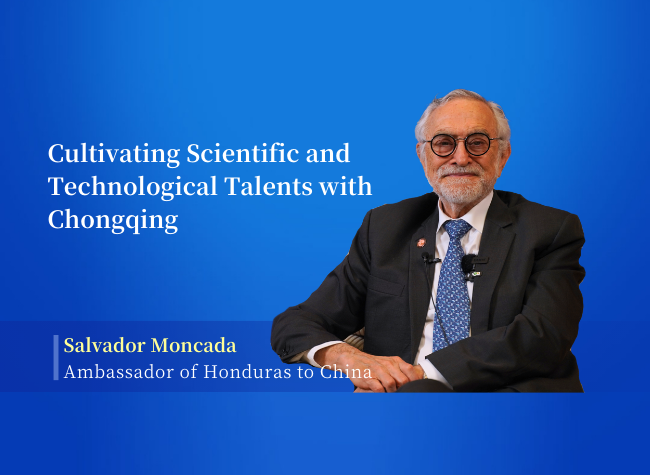 Cultivating Scientific and Technological Talents with Chongqing

Salvador Moncada
Ambassador of Honduras to China